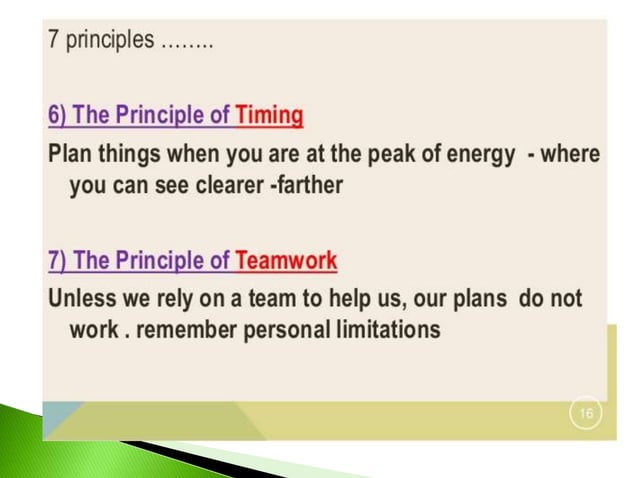 7 principles ........

6) The Principle of Timing

Plan things when you are at the peak of energy - where you can see clearer -farther

7) The Principle of Teamwork

Unless we rely on a team to help us, our plans do not work . remember personal limitations

16